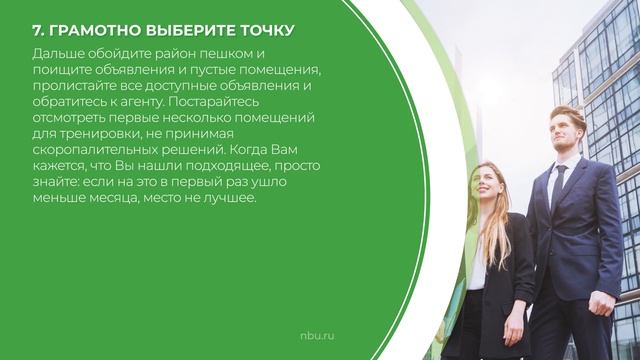 7. ГРАМОТНО ВЫБЕРИТЕ ТОЧКУ

Дальше обойдите район пешком и поищите объявления и пустые помещения, пролистайте все доступные объявления и обратитесь к агенту. Постарайтесь отсмотреть первые несколько помещений для тренировки, не принимая скоропалительных решений. Когда Вам кажется, что Вы нашли подходящее, просто знайте: если на это в первый раз ушло меньше месяца, место не лучшее.

nbu.ru